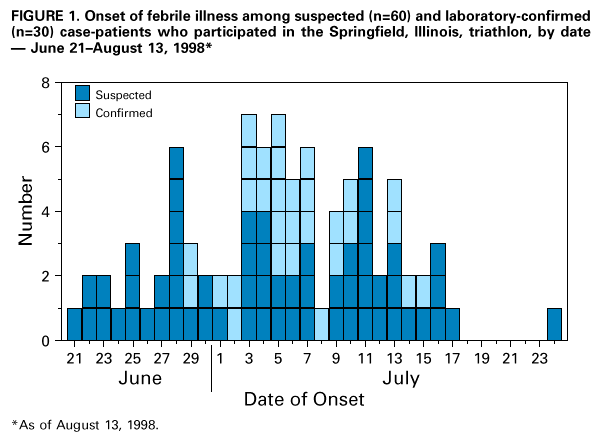 FIGURE 1. Onset of febrile illness among suspected (n=60) and laboratory-confirmed (n=30) case-patients who participated in the Springfield, Illinois, triathlon, by date — June 21–August 13, 1998*

Suspected
Confirmed

Number

8
6
4
2
0

21 23 25 27 29 1 3 5 7 9 11 13 15 17 19 21 23

June
July

Date of Onset

*As of August 13, 1998.